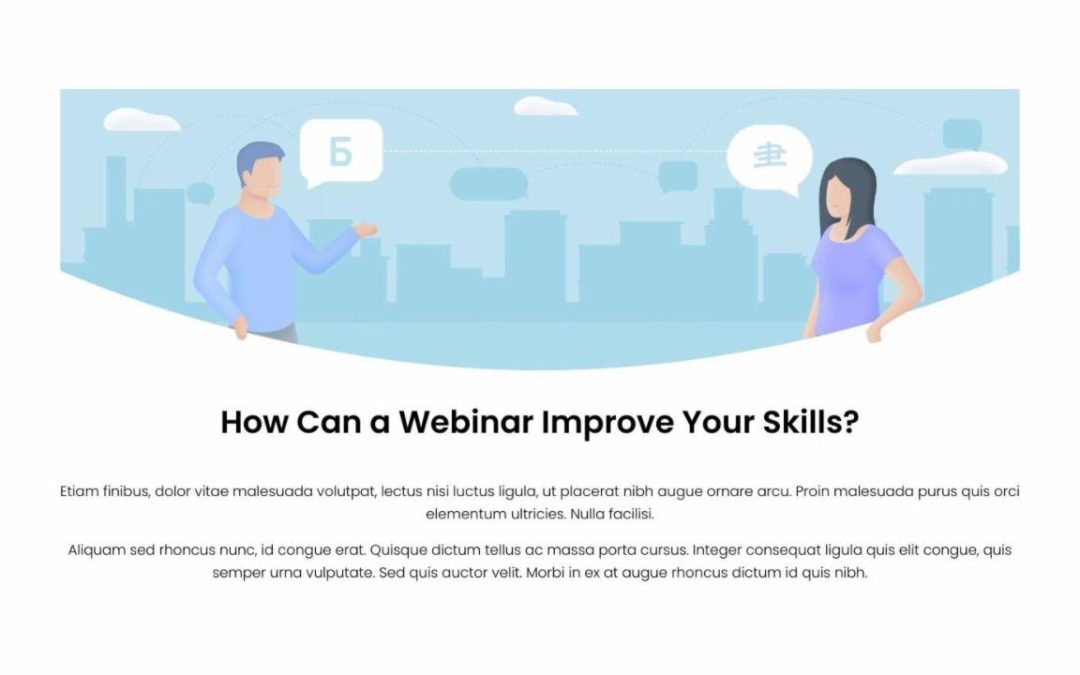 Б

圭

How Can a Webinar Improve Your Skills?

Etiam finibus, dolor vitae malesuada volutpat, lectus nisi luctus ligula, ut placerat nibh augue ornare arcu. Proin malesuada purus quis orci elementum ultricies. Nulla facilisi.

Aliquam sed rhoncus nunc, id congue erat. Quisque dictum tellus ac massa porta cursus. Integer consequat ligula quis elit congue, quis semper urna vulputate. Sed quis auctor velit. Morbi in ex at augue rhoncus dictum id quis nibh.